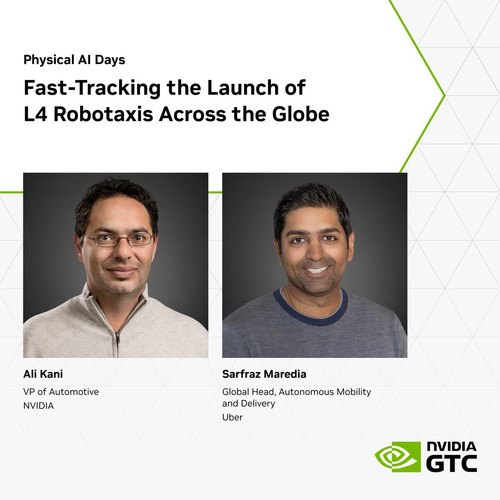 Physical AI Days

Fast-Tracking the Launch of L4 Robotaxis Across the Globe

Ali Kani

VP of Automotive

NVIDIA

Sarfraz Maredia

Global Head, Autonomous Mobility and Delivery

Uber

NVIDIA GTC